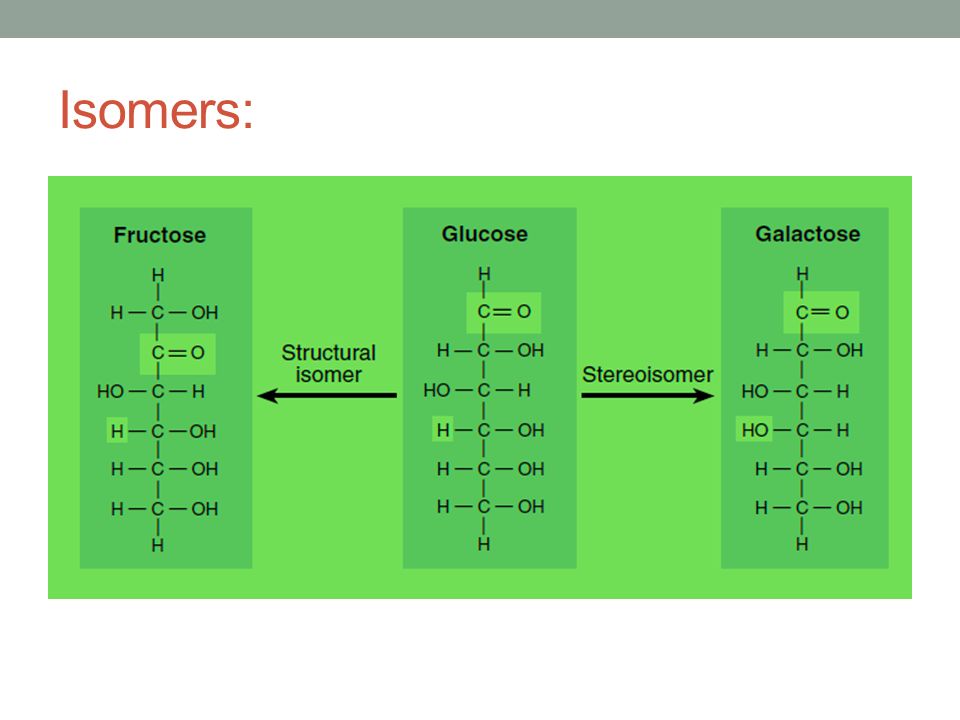 Isomers:

Fructose

H
H — C — OH
C = O
HO — C — H
H — C — OH
H — C — OH
H — C — OH
H

Structural isomer

Glucose

H
C = O
H — C — OH
HO — C — H
H — C — OH
H — C — OH
H — C — OH
H

Stereoisomer

Galactose

H
C = O
H — C — OH
HO — C — H
HO — C — H
H — C — OH
H — C — OH
H